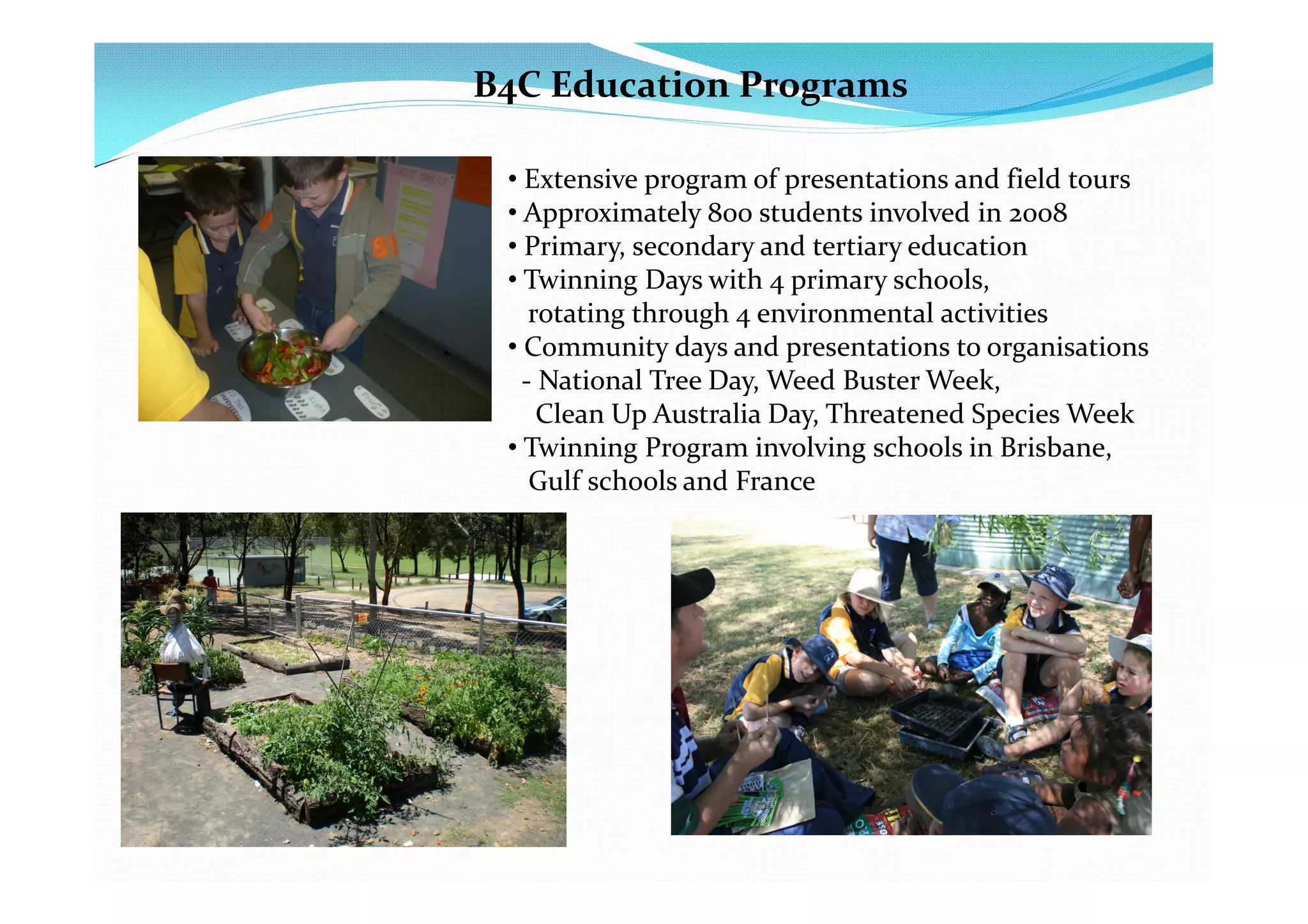 B4C Education Programs

• Extensive program of presentations and field tours
• Approximately 800 students involved in 2008
• Primary, secondary and tertiary education
• Twinning Days with 4 primary schools, rotating through 4 environmental activities
• Community days and presentations to organisations
- National Tree Day, Weed Buster Week, Clean Up Australia Day, Threatened Species Week
• Twinning Program involving schools in Brisbane, Gulf schools and France